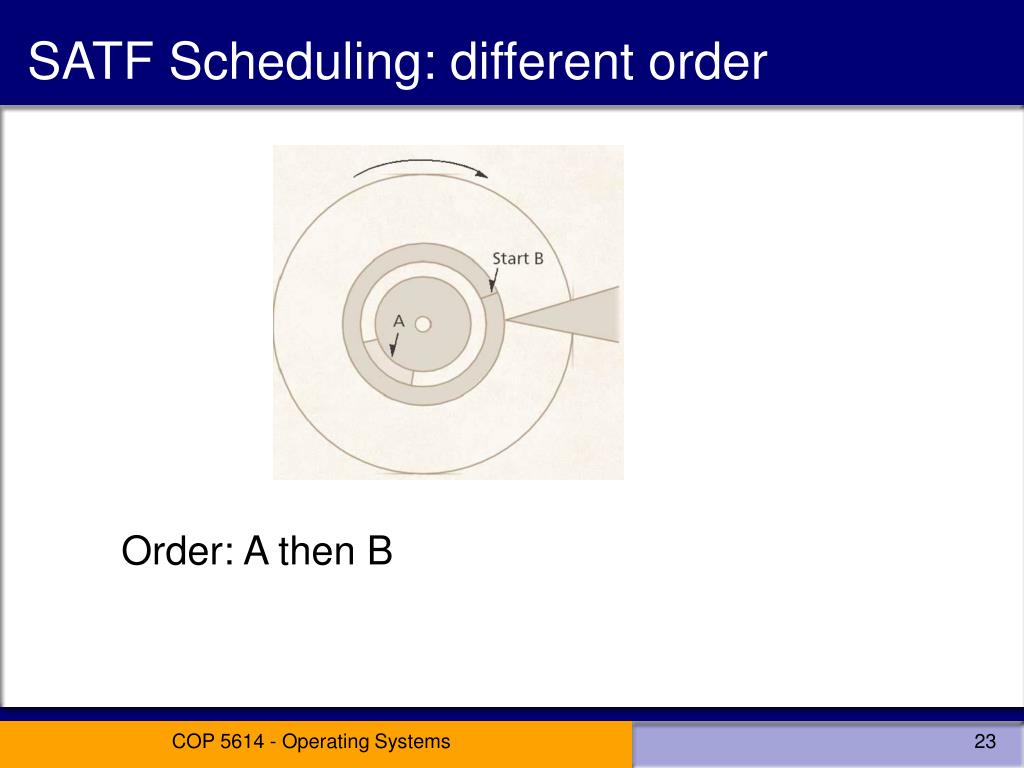 SATF Scheduling: different order

Start B

A

Order: A then B

COP 5614 - Operating Systems

23